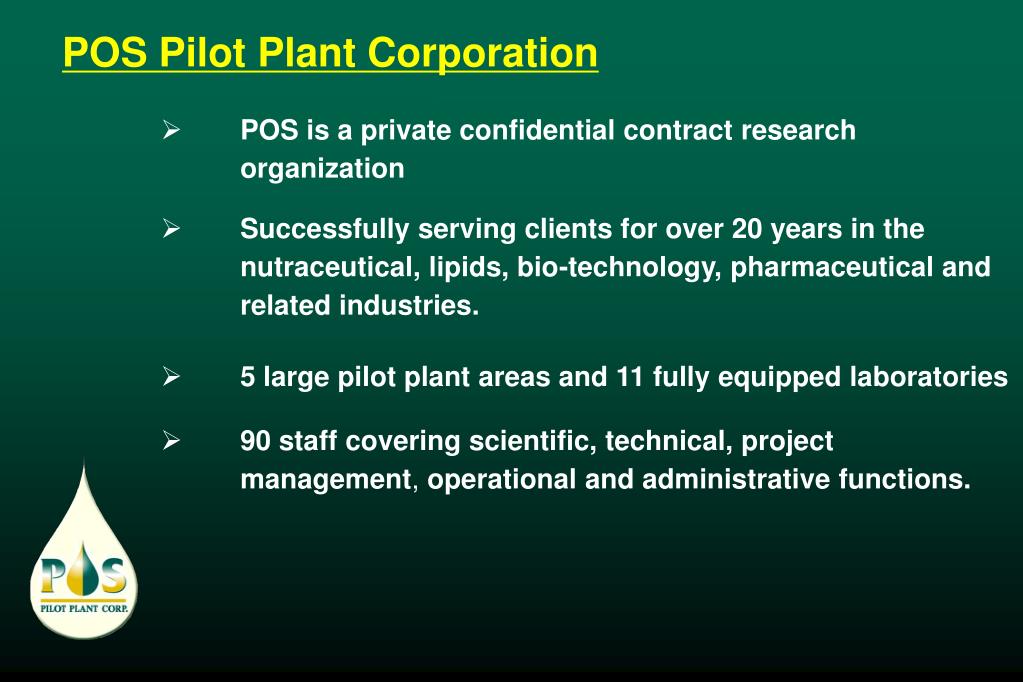 POS Pilot Plant Corporation

➢ POS is a private confidential contract research organization

➢ Successfully serving clients for over 20 years in the nutraceutical, lipids, bio-technology, pharmaceutical and related industries.

➢ 5 large pilot plant areas and 11 fully equipped laboratories

➢ 90 staff covering scientific, technical, project management, operational and administrative functions.

POS
PILOT PLANT CORP.